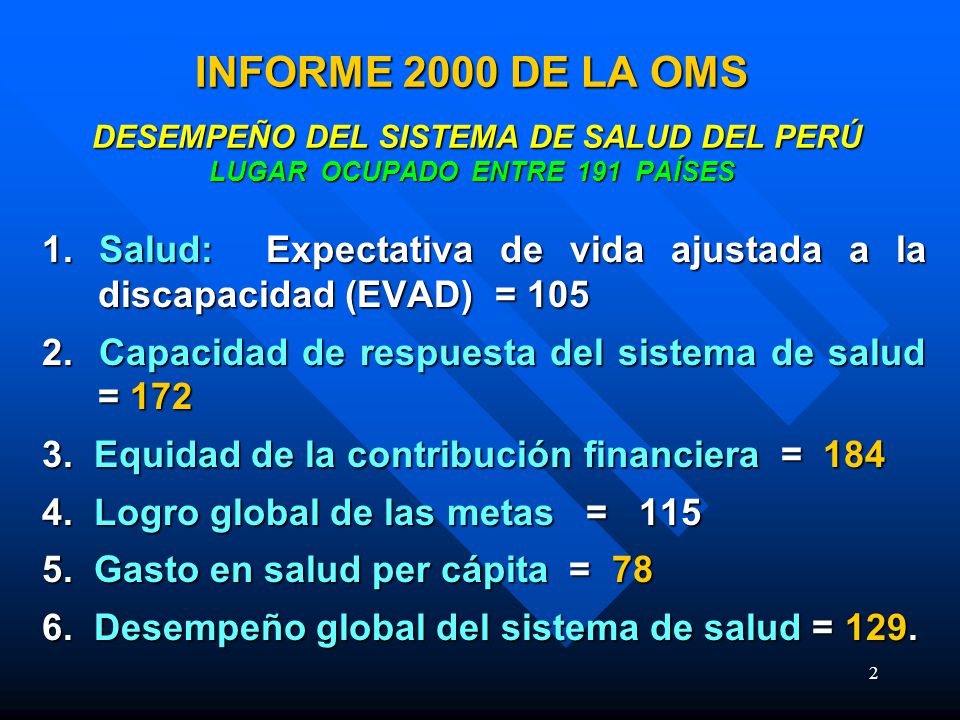 INFORME 2000 DE LA OMS

DESEMPEÑO DEL SISTEMA DE SALUD DEL PERÚ
LUGAR OCUPADO ENTRE 191 PAÍSES

1. Salud: Expectativa de vida ajustada a la discapacidad (EVAD) = 105

2. Capacidad de respuesta del sistema de salud = 172

3. Equidad de la contribución financiera = 184

4. Logro global de las metas = 115

5. Gasto en salud per cápita = 78

6. Desempeño global del sistema de salud = 129.

2